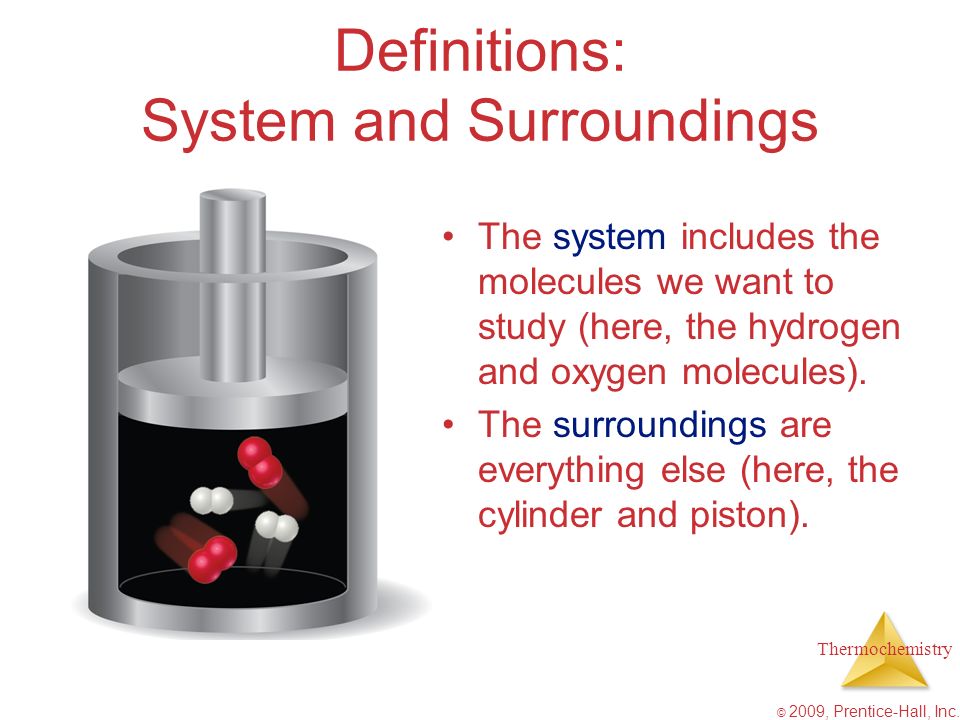 Definitions:
System and Surroundings

• The system includes the molecules we want to study (here, the hydrogen and oxygen molecules).

• The surroundings are everything else (here, the cylinder and piston).

Thermochemistry

© 2009, Prentice-Hall, Inc.